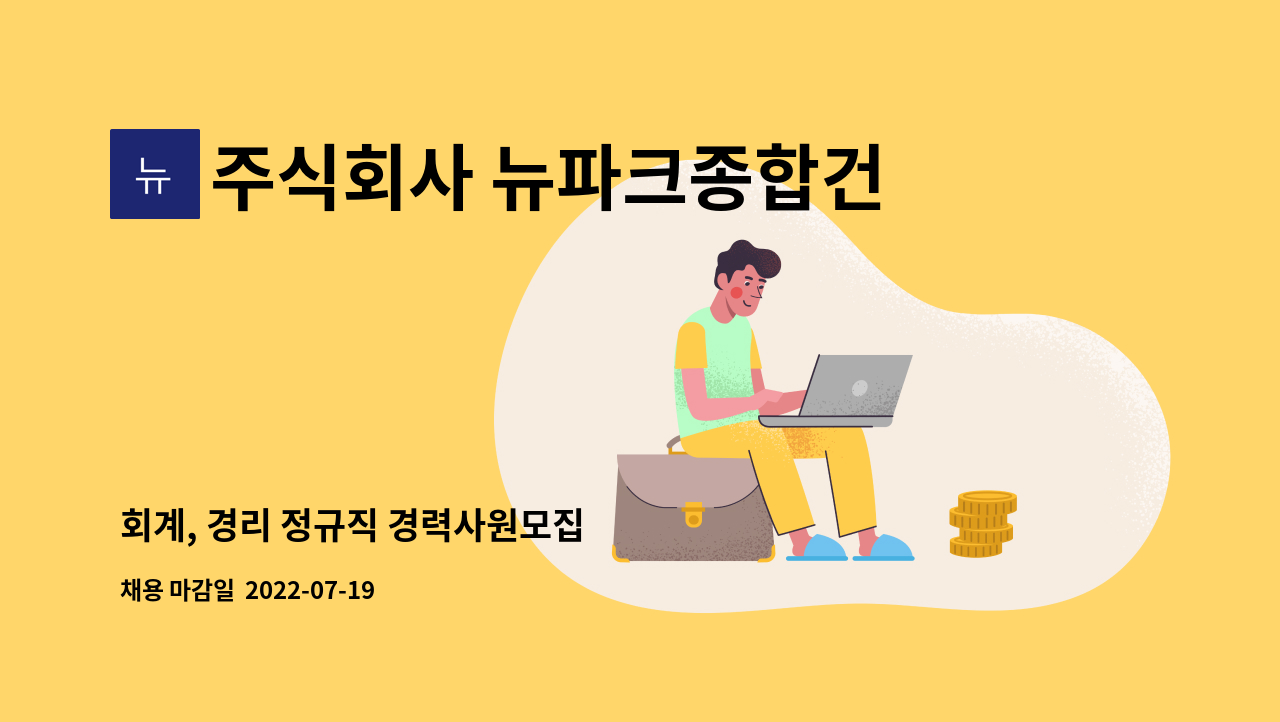 뉴

주식회사 뉴파크종합건

회계, 경리 정규직 경력사원모집

채용 마감일 2022-07-19